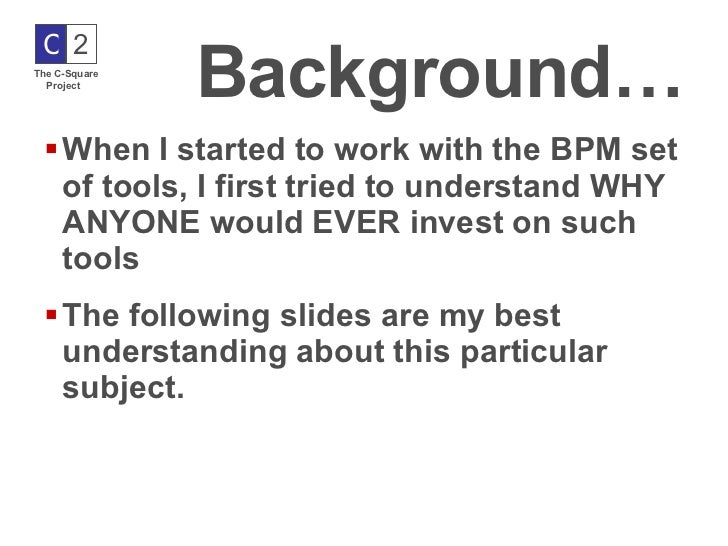 C 2
The C-Square Project

Background…

▪ When I started to work with the BPM set of tools, I first tried to understand WHY ANYONE would EVER invest on such tools

▪ The following slides are my best understanding about this particular subject.